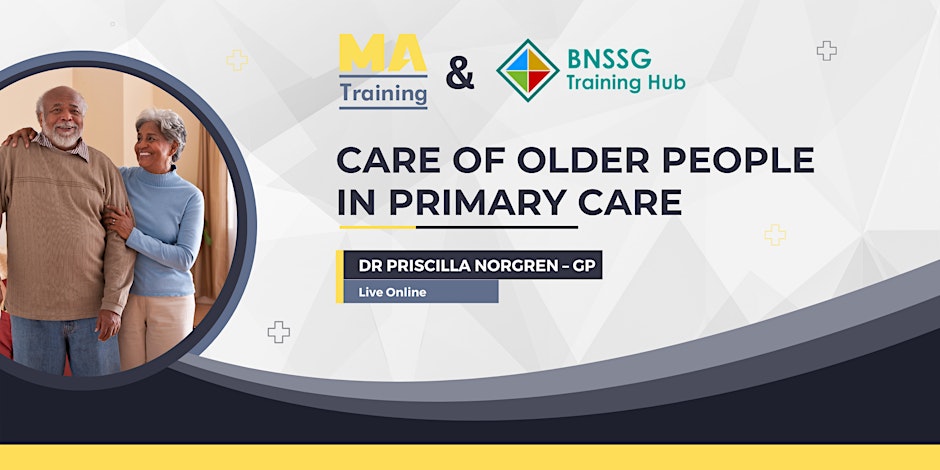 MA Training & BNSSG Training Hub

CARE OF OLDER PEOPLE IN PRIMARY CARE

DR PRISCILLA NORGREN – GP

Live Online